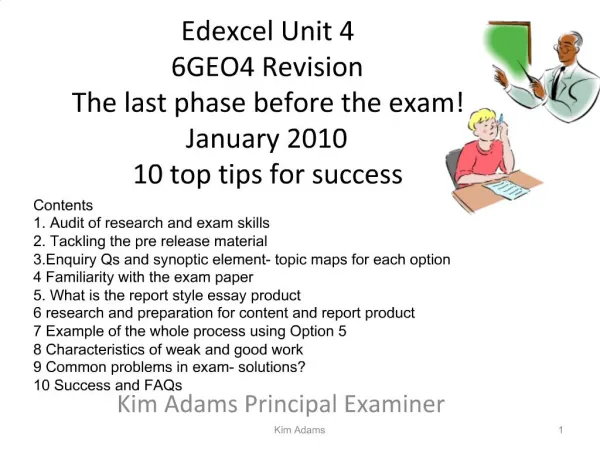 Edexcel Unit 4
6GEO4 Revision
The last phase before the exam!
January 2010
10 top tips for success

Contents
1. Audit of research and exam skills
2. Tackling the pre release material
3.Enquiry Qs and synoptic element- topic maps for each option
4 Familiarity with the exam paper
5. What is the report style essay product
6 research and preparation for content and report product
7 Example of the whole process using Option 5
8 Characteristics of weak and good work
9 Common problems in exam- solutions?
10 Success and FAQs

Kim Adams Principal Examiner

Kim Adams

1